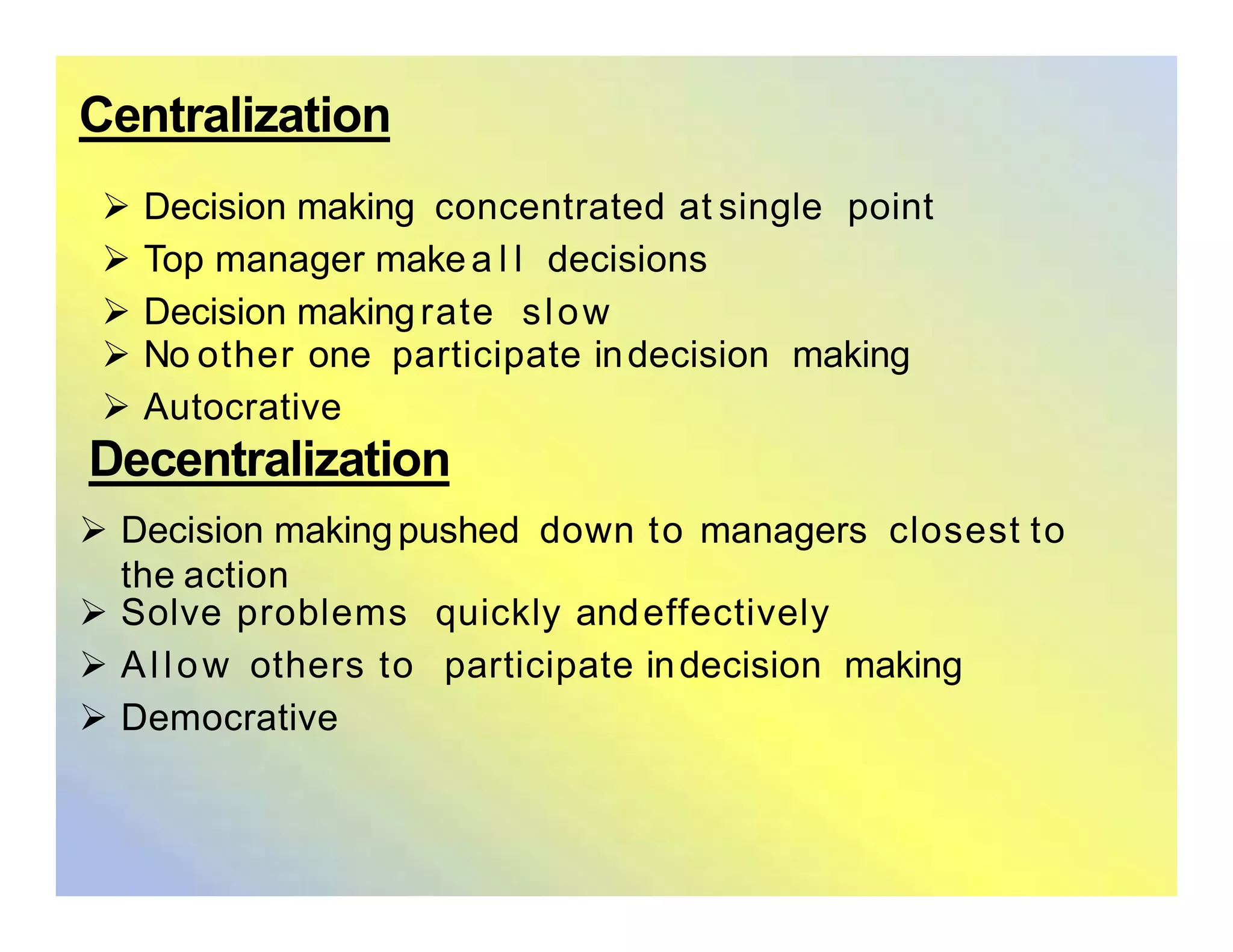 Centralization

➢ Decision making concentrated at single point
➢ Top manager make all decisions
➢ Decision making rate slow
➢ No other one participate in decision making
➢ Autocrative

Decentralization

➢ Decision making pushed down to managers closest to the action
➢ Solve problems quickly and effectively
➢ Allow others to participate in decision making
➢ Democrative